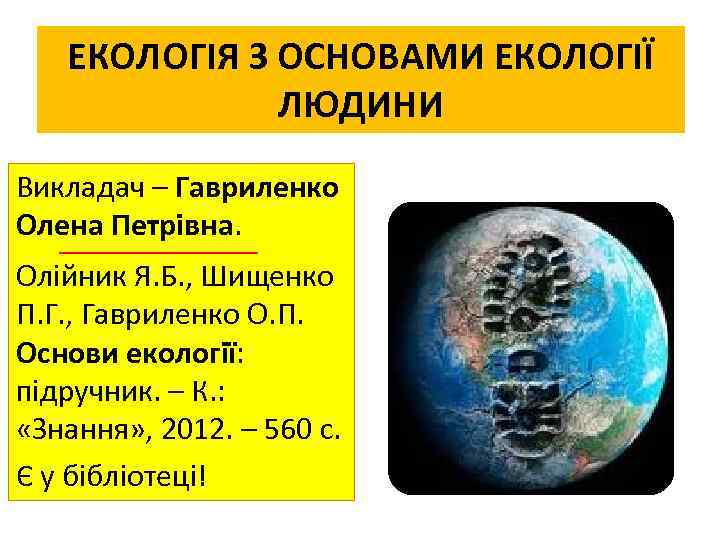 ЕКОЛОГІЯ З ОСНОВАМИ ЕКОЛОГІЇ ЛЮДИНИ

Викладач – Гавриленко Олена Петрівна.

Олійник Я.Б., Шищенко П.Г., Гавриленко О.П. Основи екології: підручник. – К.: «Знання», 2012. – 560 с.

Є у бібліотеці!